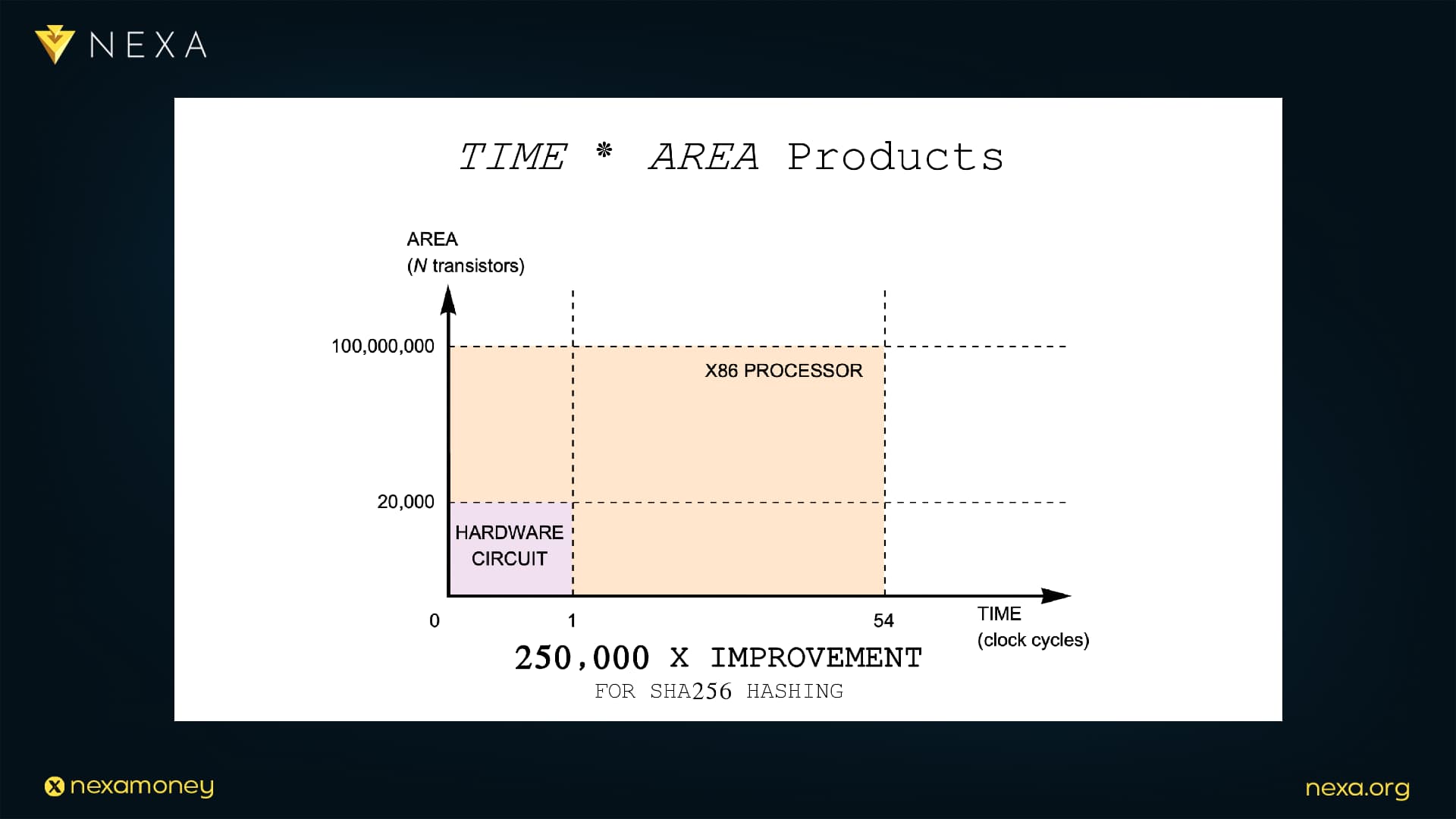 NEXA

TIME * AREA Products

AREA
(N transistors)

100,000,000

20,000

X86 PROCESSOR

HARDWARE CIRCUIT

0

1

54

TIME
(clock cycles)

250,000 X IMPROVEMENT
FOR SHA256 HASHING

nexamoney

nexa.org